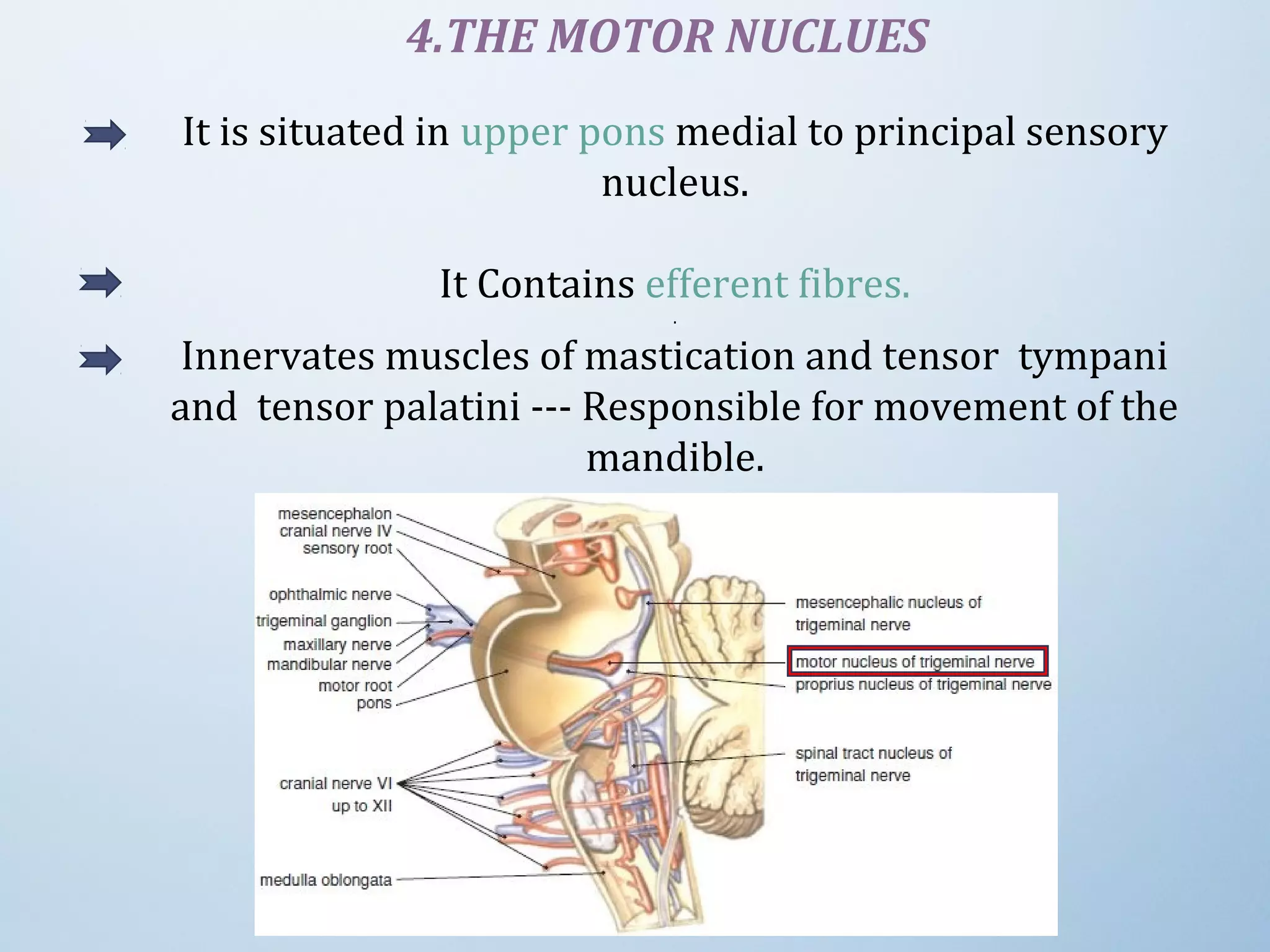 4.THE MOTOR NUCLUES

It is situated in upper pons medial to principal sensory nucleus.

It Contains efferent fibres.

Innervates muscles of mastication and tensor tympani and tensor palatini --- Responsible for movement of the mandible.

mesencephalon
cranial nerve IV
sensory root
ophthalmic nerve
trigeminal ganglion
maxillary nerve
mandibular nerve
motor root
pons
cranial nerve VI up to XII
medulla oblongata

mesencephalic nucleus of trigeminal nerve
motor nucleus of trigeminal nerve
proprius nucleus of trigeminal nerve
spinal tract nucleus of trigeminal nerve